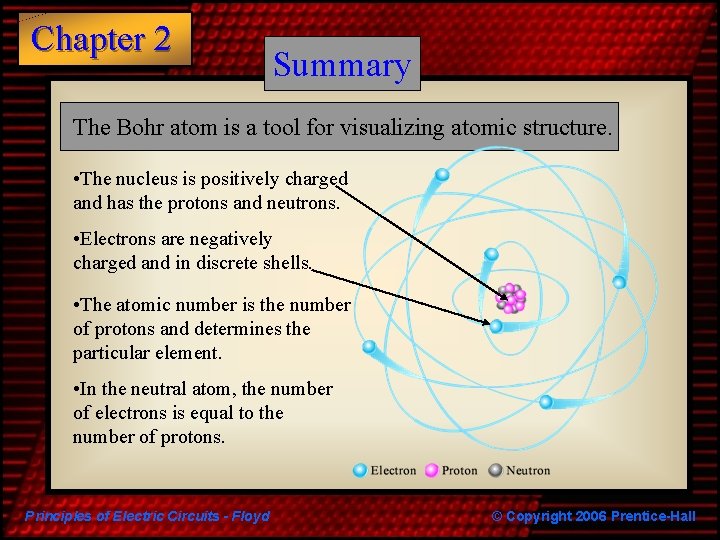 Chapter 2

Summary

The Bohr atom is a tool for visualizing atomic structure.

•The nucleus is positively charged and has the protons and neutrons.

•Electrons are negatively charged and in discrete shells.

•The atomic number is the number of protons and determines the particular element.

•In the neutral atom, the number of electrons is equal to the number of protons.

Electron Proton Neutron

Principles of Electric Circuits - Floyd

© Copyright 2006 Prentice-Hall